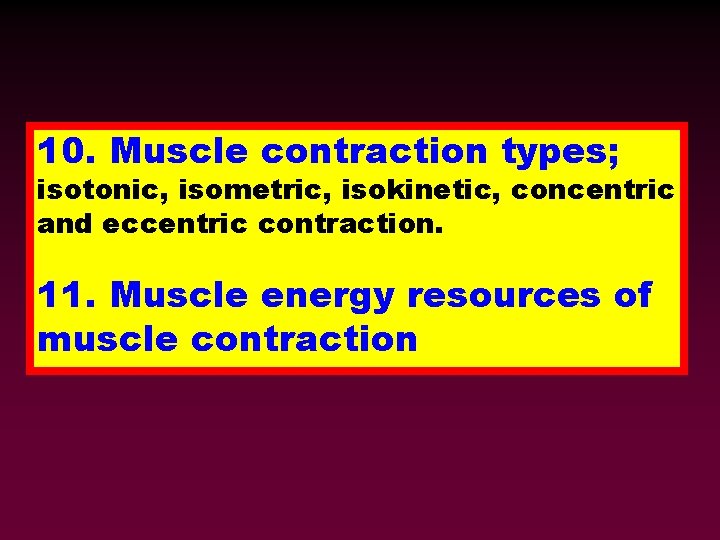 10. Muscle contraction types; isotonic, isometric, isokinetic, concentric and eccentric contraction.

11. Muscle energy resources of muscle contraction